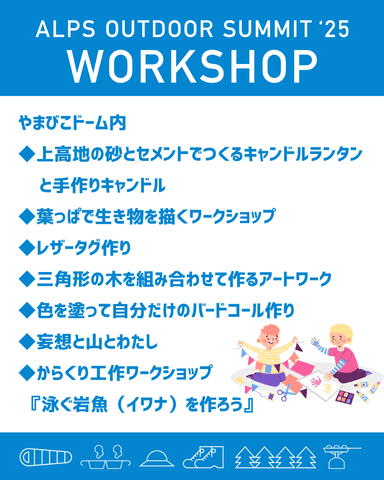 ALPS OUTDOOR SUMMIT '25
WORKSHOP

やまびこドーム内
◆上高地の砂とセメントでつくるキャンドルランタンと手作りキャンドル
◆葉っぱで生き物を描くワークショップ
◆レザータグ作り
◆三角形の木を組み合わせて作るアートワーク
◆色を塗って自分だけのバードコール作り
◆妄想と山とわたし
◆からくり工作ワークショップ
『泳ぐ岩魚（イワナ）を作ろう』